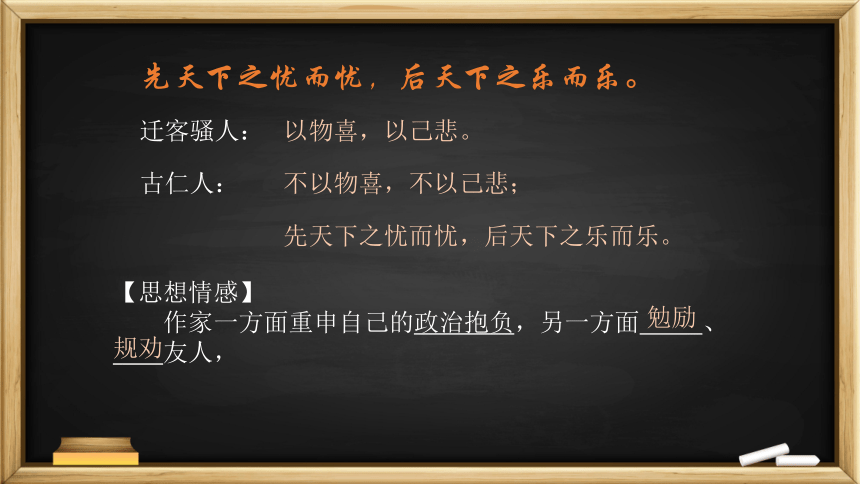 先天下之忧而忧，后天下之乐而乐。

迁客骚人：　以物喜，以己悲。

古仁人：　不以物喜，不以己悲；

先天下之忧而忧，后天下之乐而乐。

【思想情感】

作家一方面重申自己的政治抱负，另一方面勉励、规劝友人，